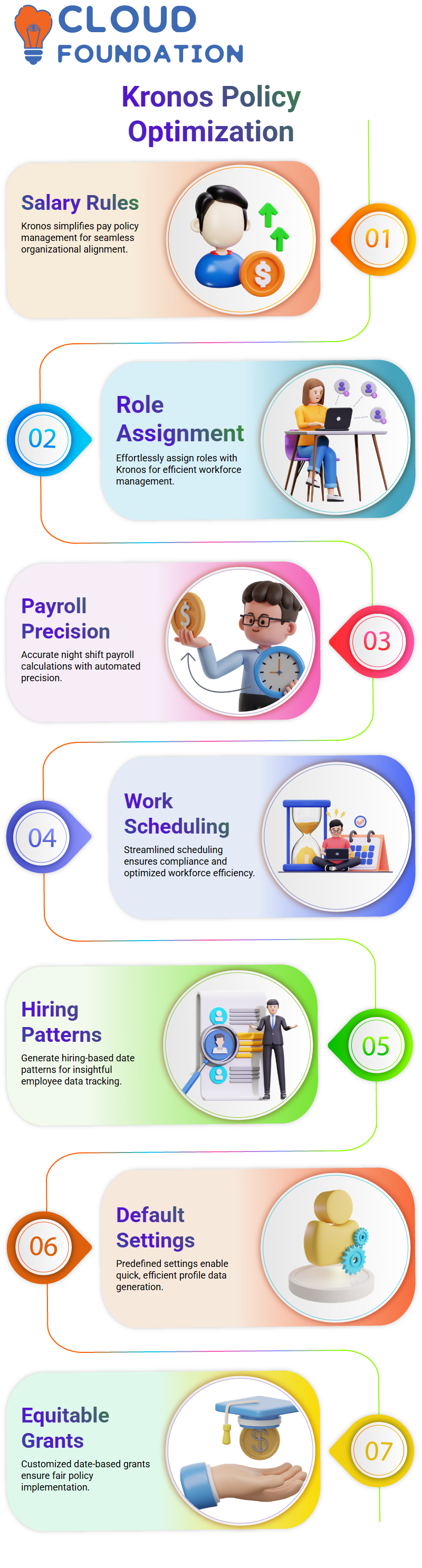 CLOUD FOUNDATION

Kronos Policy Optimization

Salary Rules
Kronos simplifies pay policy management for seamless organizational alignment.

01

02

Role Assignment
Effortlessly assign roles with Kronos for efficient workforce management.

Payroll Precision
Accurate night shift payroll calculations with automated precision.

03

04

Work Scheduling
Streamlined scheduling ensures compliance and optimized workforce efficiency.

Hiring Patterns
Generate hiring-based date patterns for insightful employee data tracking.

05

06

Default Settings
Predefined settings enable quick, efficient profile data generation.

Equitable Grants
Customized date-based grants ensure fair policy implementation.

07